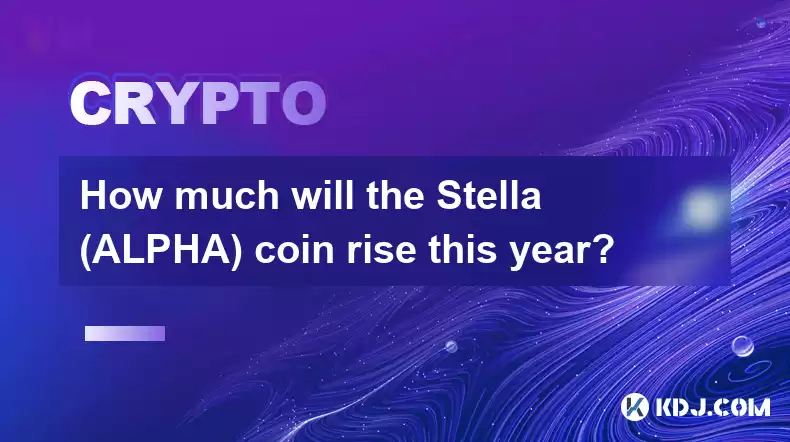 CRYPTO

How much will the Stella (ALPHA) coin rise this year?

KDJ.COM